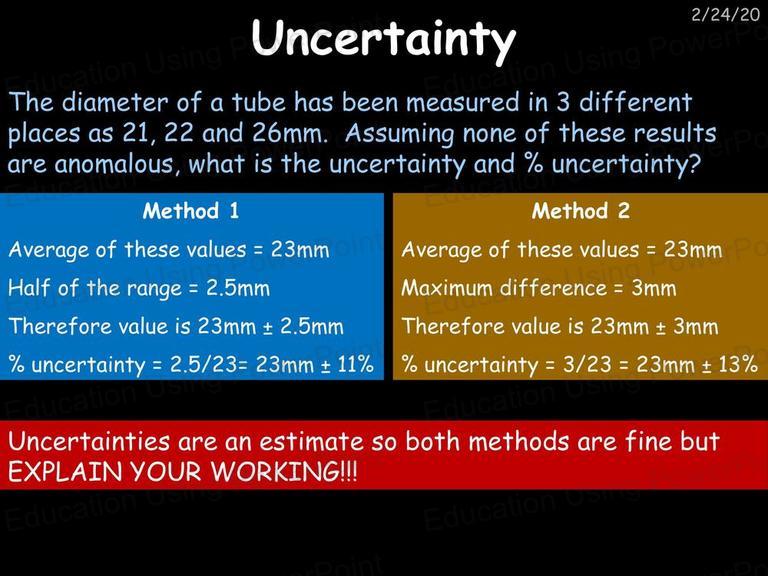 2/24/20

Uncertainty

The diameter of a tube has been measured in 3 different places as 21, 22 and 26mm. Assuming none of these results are anomalous, what is the uncertainty and % uncertainty?

Method 1

Average of these values = 23mm

Half of the range = 2.5mm

Therefore value is 23mm ± 2.5mm

% uncertainty = 2.5/23= 23mm ± 11%

Method 2

Average of these values = 23mm

Maximum difference = 3mm

Therefore value is 23mm ± 3mm

% uncertainty = 3/23 = 23mm ± 13%

Uncertainties are an estimate so both methods are fine but EXPLAIN YOUR WORKING!!!

Education Using PowerPoint